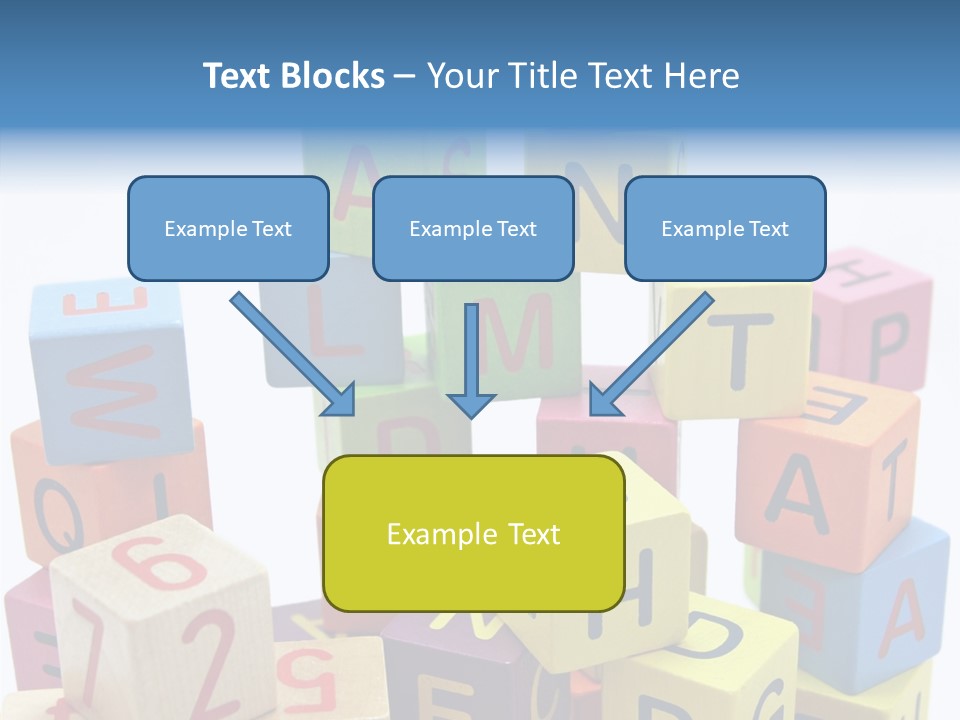 Text Blocks – Your Title Text Here

Example Text

Example Text

Example Text

Example Text